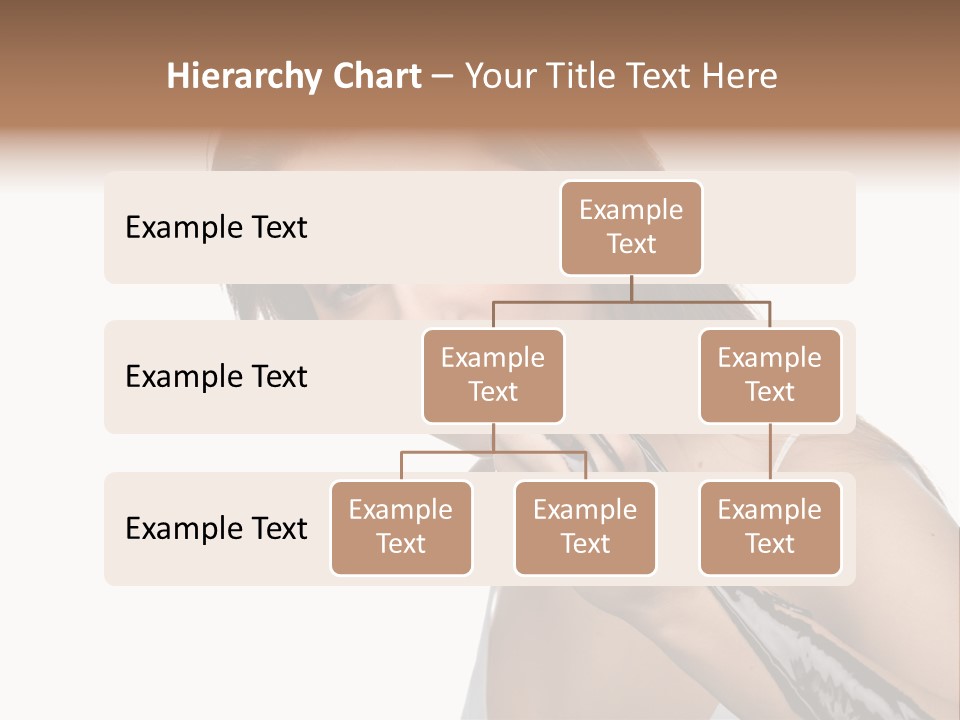 Hierarchy Chart – Your Title Text Here

Example Text

Example Text

Example Text

Example Text

Example Text

Example Text

Example Text

Example Text

Example Text